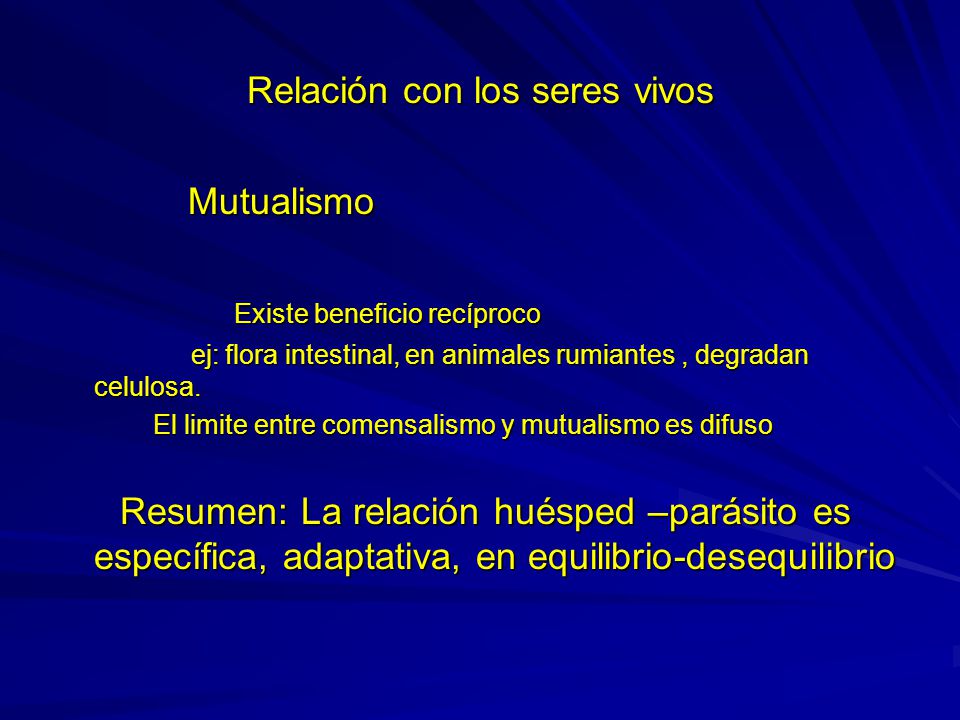 Relación con los seres vivos

Mutualismo

Existe beneficio recíproco

ej: flora intestinal, en animales rumiantes , degradan celulosa.

El limite entre comensalismo y mutualismo es difuso

Resumen: La relación huésped –parásito es específica, adaptativa, en equilibrio-desequilibrio